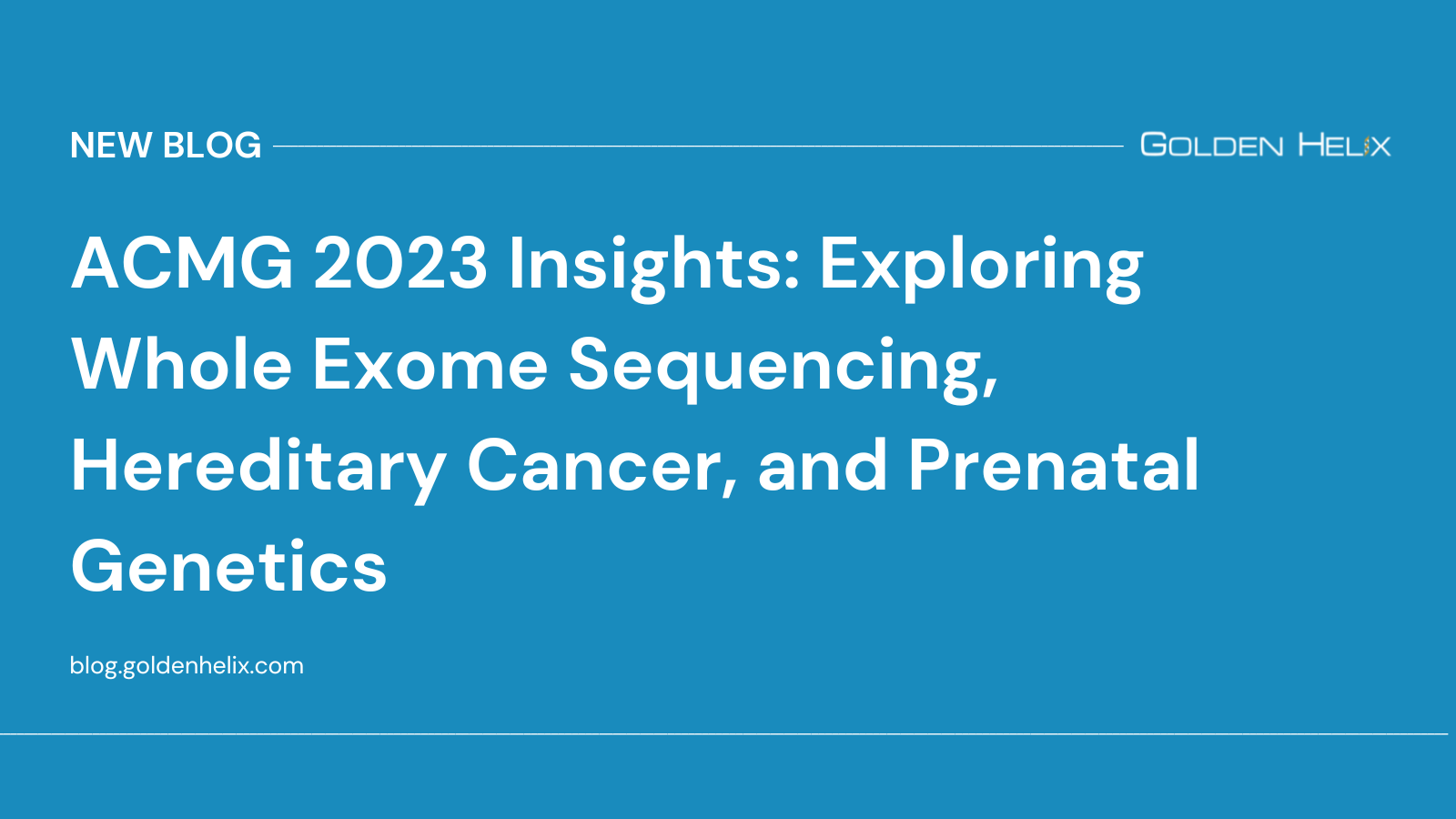 NEW BLOG

GOLDEN HELIX

ACMG 2023 Insights: Exploring Whole Exome Sequencing, Hereditary Cancer, and Prenatal Genetics

blog.goldenhelix.com